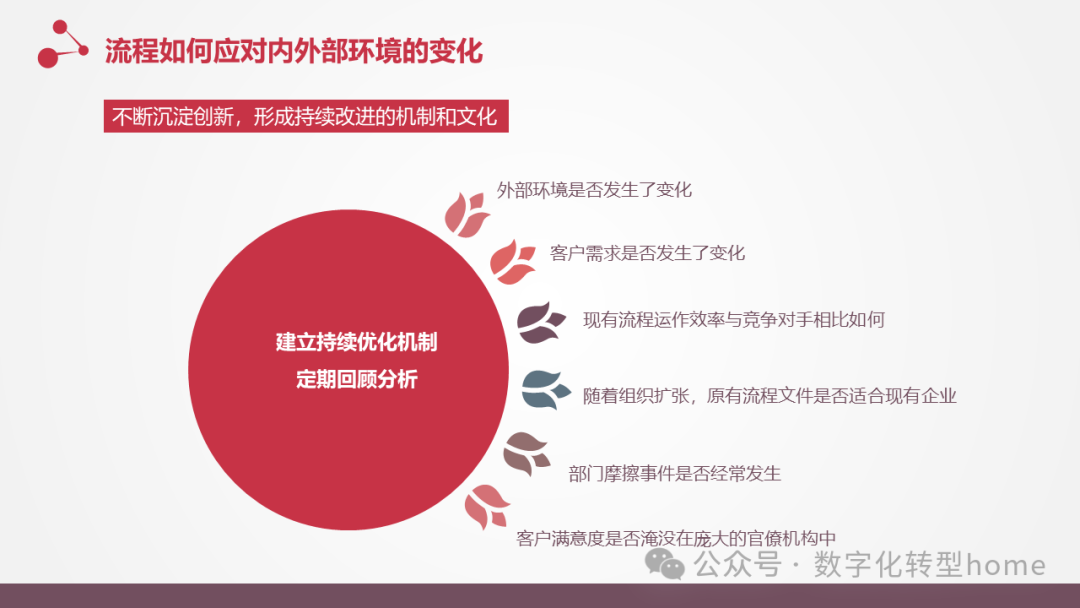 流程如何应对内外部环境的变化

不断沉淀创新，形成持续改进的机制和文化

建立持续优化机制
定期回顾分析

外部环境是否发生了变化

客户需求是否发生了变化

现有流程运作效率与竞争对手相比如何

随着组织扩张，原有流程文件是否适合现有企业

部门摩擦事件是否经常发生

客户满意度是否淹没在庞大的官僚机构中

公众号 · 数字化转型home